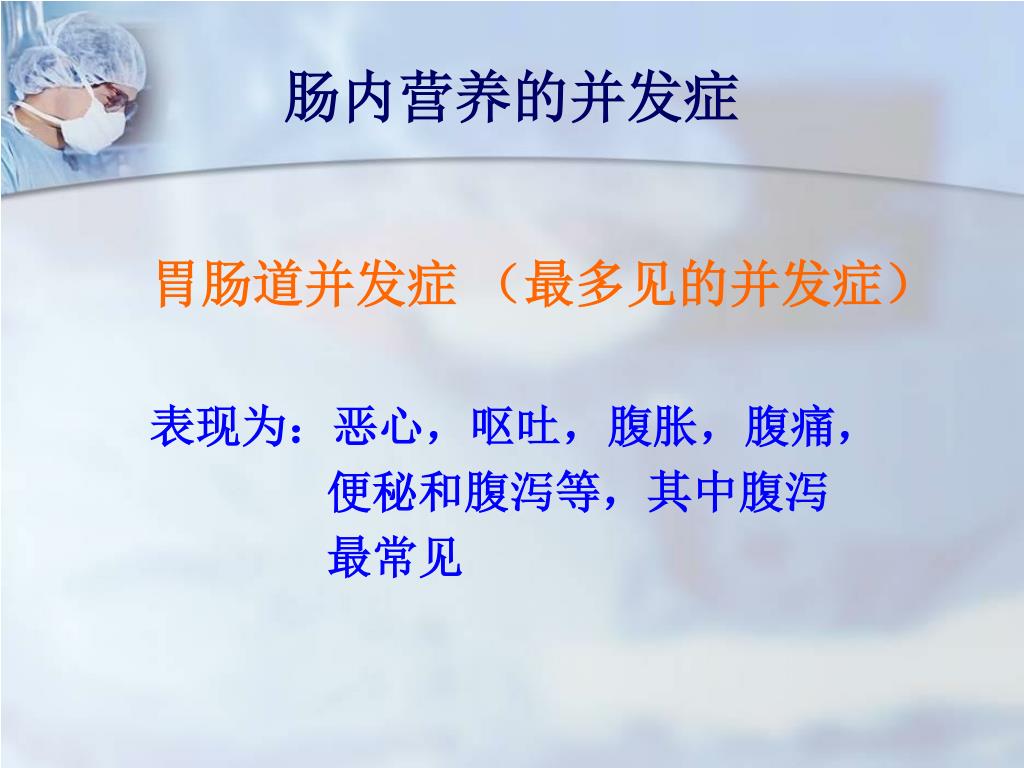 肠内营养的并发症

胃肠道并发症 （最多见的并发症）

表现为：恶心，呕吐，腹胀，腹痛，便秘和腹泻等，其中腹泻最常见